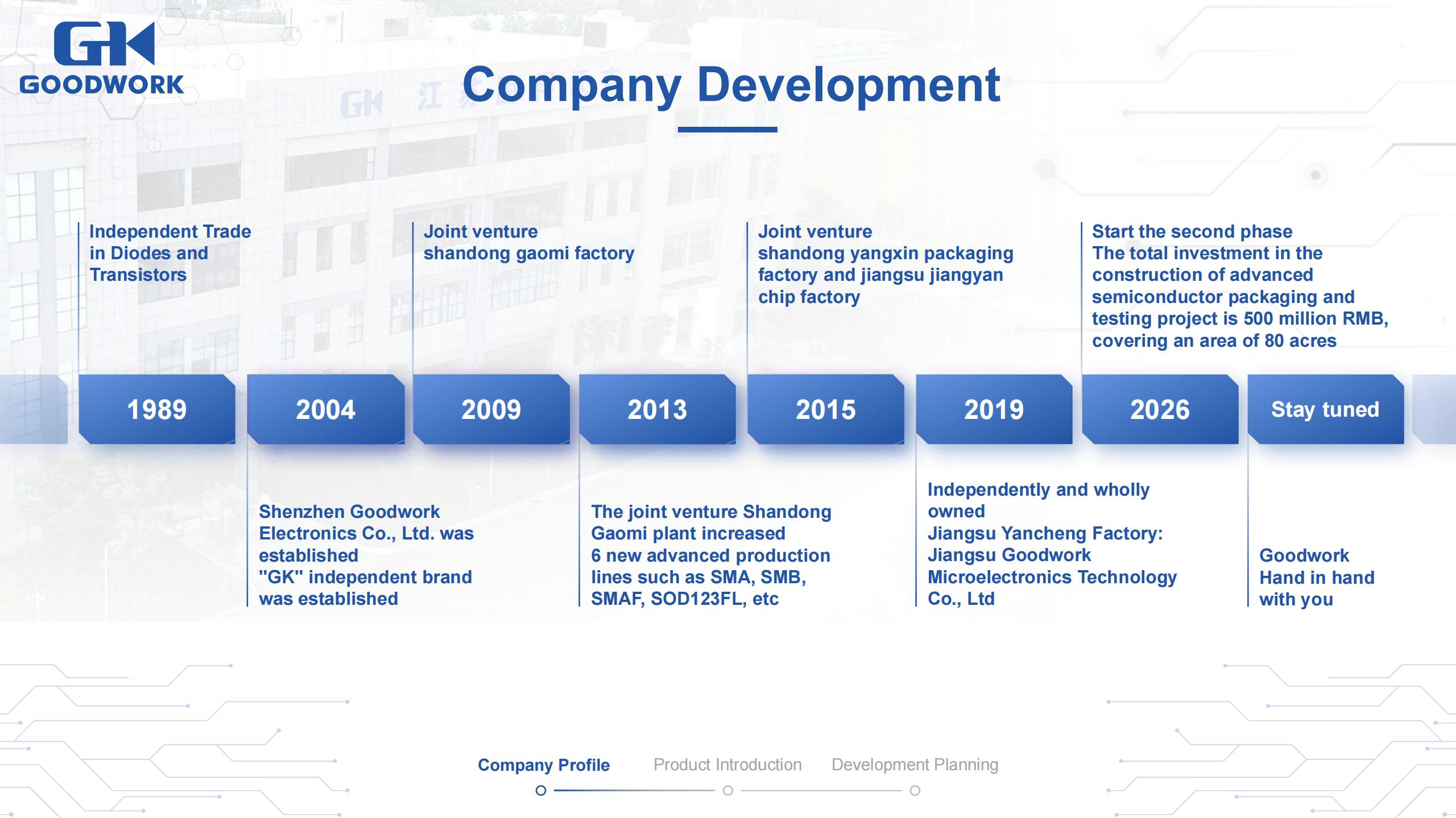 GK
GOODWORK

Company Development

Independent Trade in Diodes and Transistors

Joint venture shandong gaomi factory

Joint venture shandong yangxin packaging factory and jiangsu jiangyan chip factory

Start the second phase
The total investment in the construction of advanced semiconductor packaging and testing project is 500 million RMB, covering an area of 80 acres

1989

2004

2009

2013

2015

2019

2026

Stay tuned

Shenzhen Goodwork Electronics Co., Ltd. was established
"GK" independent brand was established

The joint venture Shandong Gaomi plant increased
6 new advanced production lines such as SMA, SMB, SMAF, SOD123FL, etc

Independently and wholly owned
Jiangsu Yancheng Factory:
Jiangsu Goodwork Microelectronics Technology Co., Ltd

Goodwork
Hand in hand with you

Company Profile
Product Introduction
Development Planning